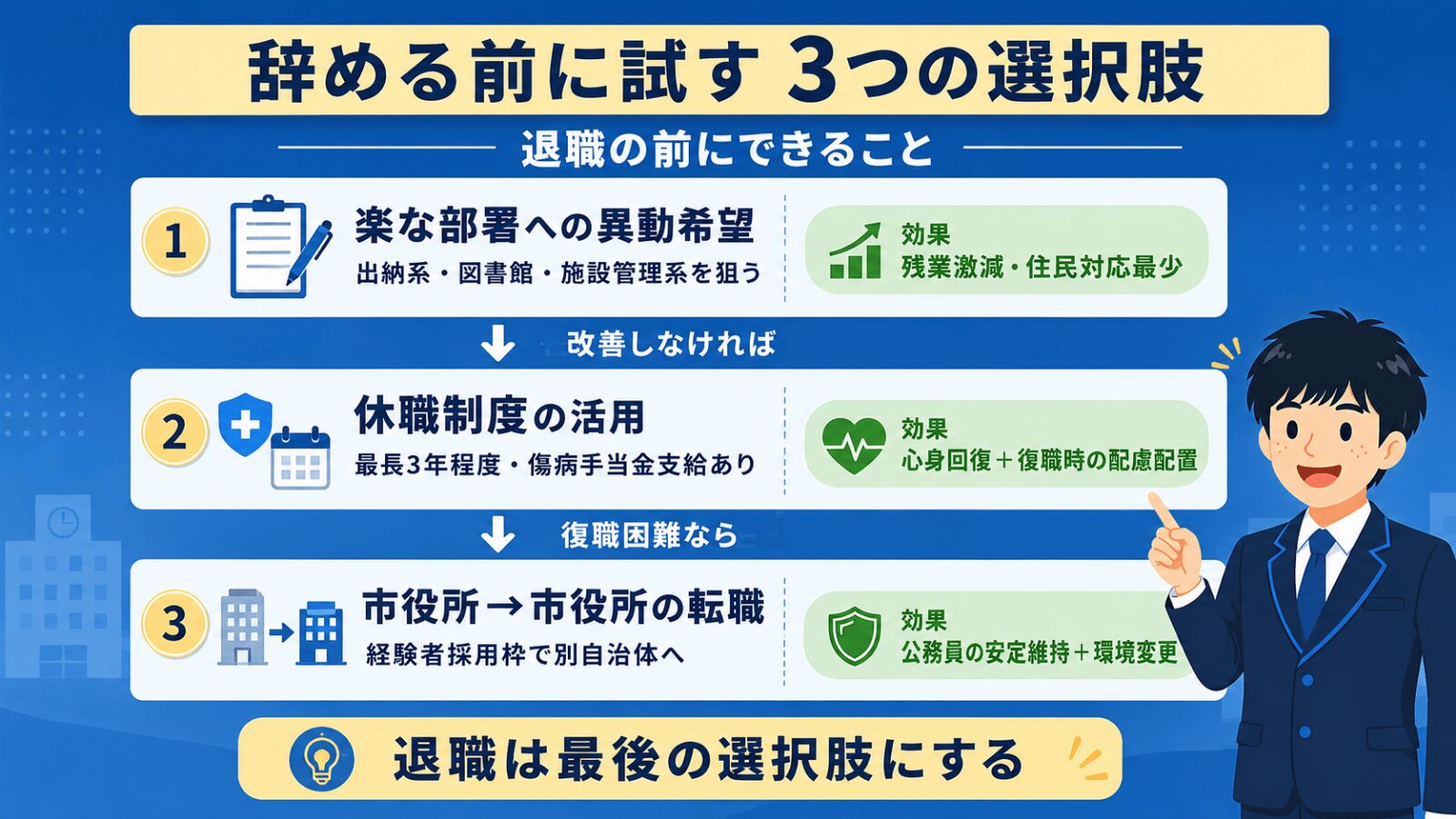 辞める前に試す 3つの選択肢

退職の前にできること

1 楽な部署への異動希望
出納系・図書館・施設管理系を狙う

効果
残業激減・住民対応最少

改善しなければ

2 休職制度の活用
最長3年程度・傷病手当金支給あり

効果
心身回復＋復職時の配慮配置

復職困難なら

3 市役所→市役所の転職
経験者採用枠で別自治体へ

効果
公務員の安定維持＋環境変更

退職は最後の選択肢にする